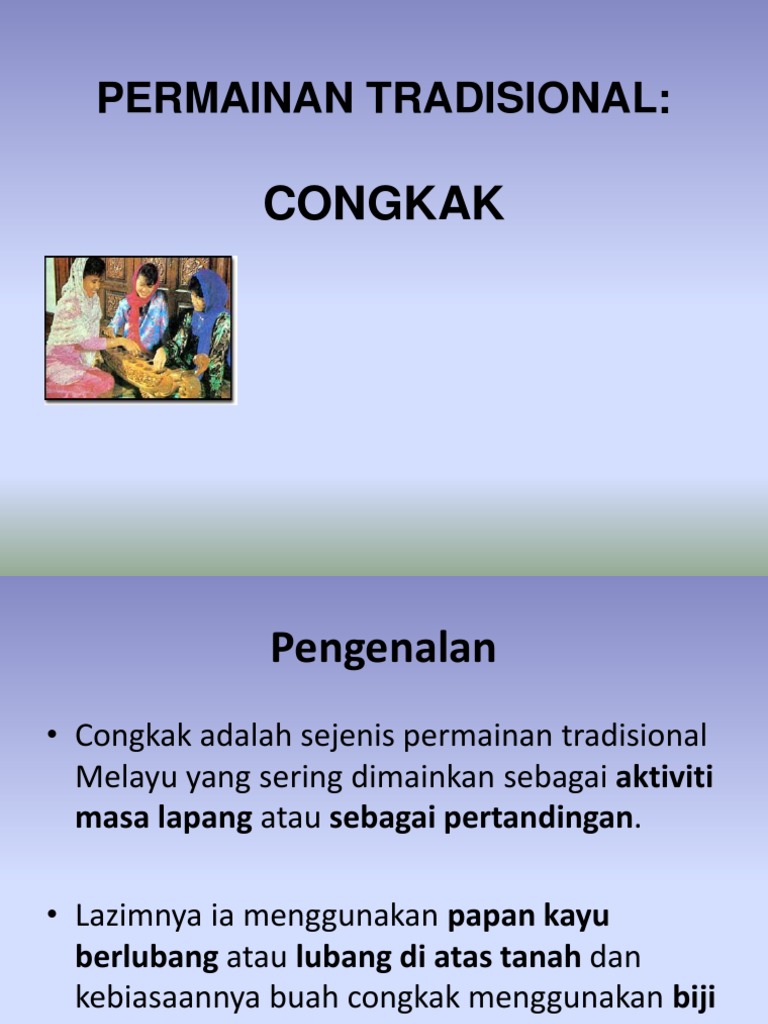 PERMAINAN TRADISIONAL:

CONGKAK

Pengenalan

• Congkak adalah sejenis permainan tradisional Melayu yang sering dimainkan sebagai aktiviti masa lapang atau sebagai pertandingan.

• Lazimnya ia menggunakan papan kayu berlubang atau lubang di atas tanah dan kebiasaannya buah congkak menggunakan biji